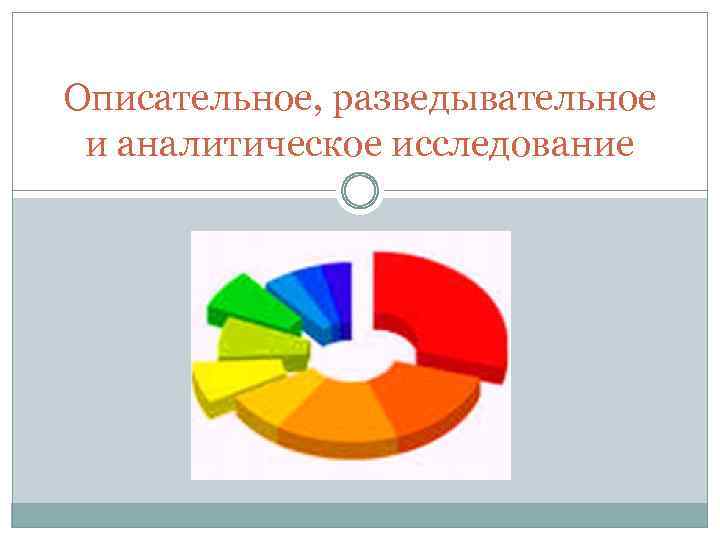 Описательное, разведывательное и аналитическое исследование